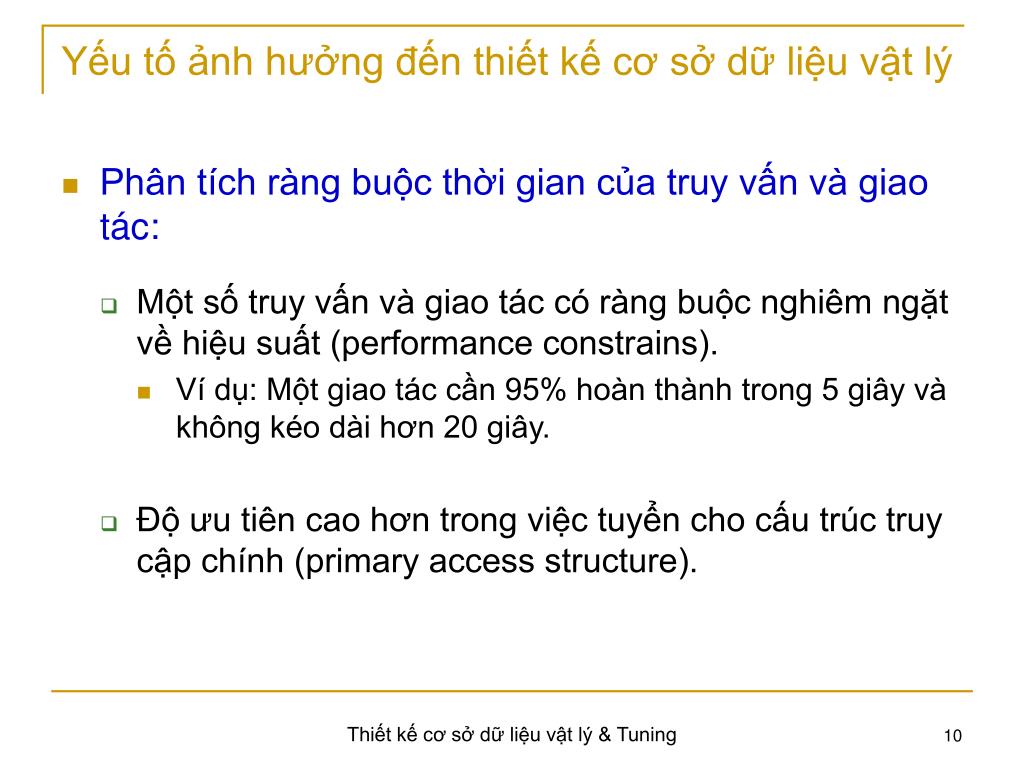 Yếu tố ảnh hưởng đến thiết kế cơ sở dữ liệu vật lý

Phân tích ràng buộc thời gian của truy vấn và giao tác:

Một số truy vấn và giao tác có ràng buộc nghiêm ngặt về hiệu suất (performance constrains).

Ví dụ: Một giao tác cần 95% hoàn thành trong 5 giây và không kéo dài hơn 20 giây.

Độ ưu tiên cao hơn trong việc tuyển cho cấu trúc truy cập chính (primary access structure).

Thiết kế cơ sở dữ liệu vật lý & Tuning

10